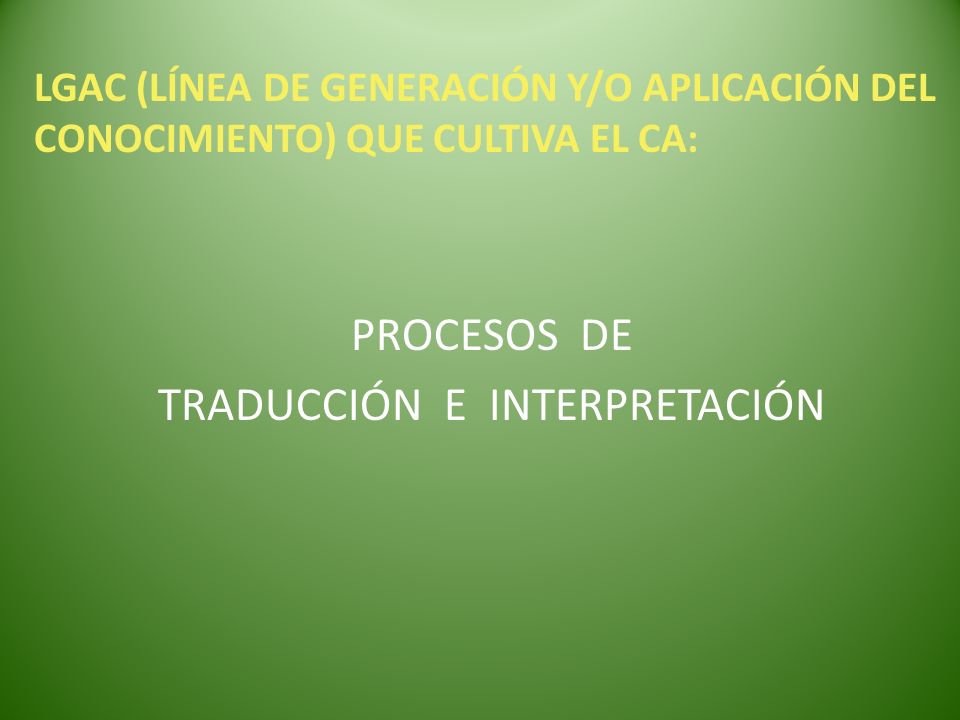 LGAC (LÍNEA DE GENERACIÓN Y/O APLICACIÓN DEL CONOCIMIENTO) QUE CULTIVA EL CA:

PROCESOS DE
TRADUCCIÓN E INTERPRETACIÓN